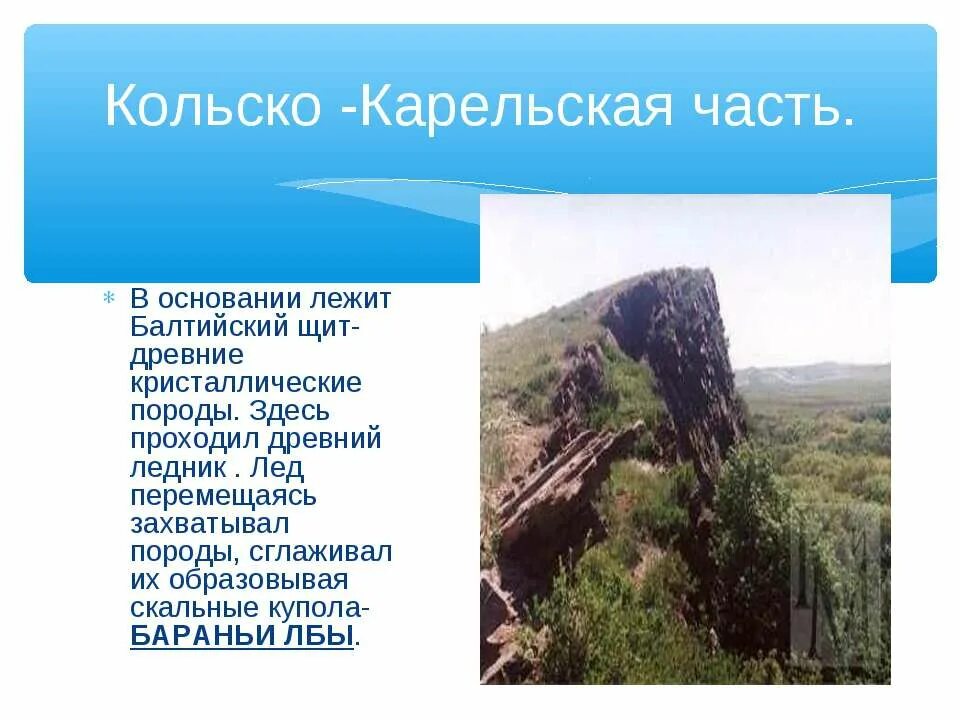 Кольско -Карельская часть.

В основании лежит Балтийский щит- древние кристаллические породы. Здесь проходил древний ледник . Лед перемещаясь захватывал породы, сглаживал их образовывая скальные купола- БАРАНЬИ ЛБЫ.